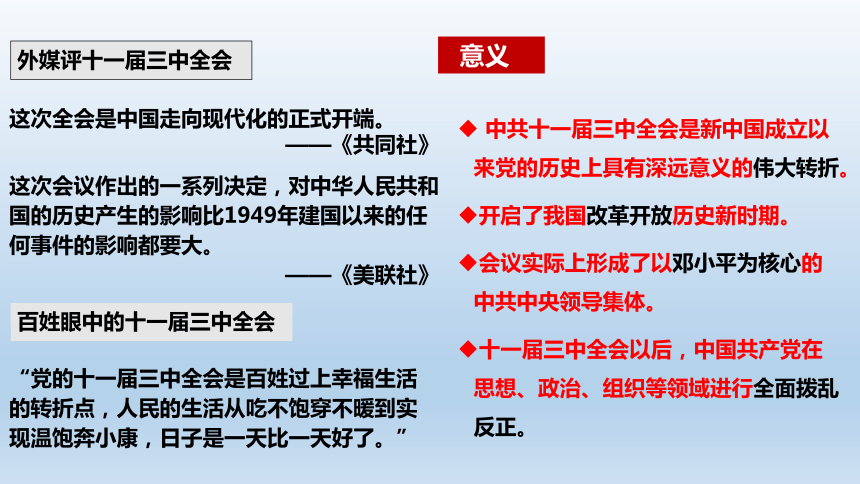 外媒评十一届三中全会

这次全会是中国走向现代化的正式开端。

——《共同社》

这次会议作出的一系列决定，对中华人民共和国的历史产生的影响比1949年建国以来的任何事件的影响都要大。

——《美联社》

百姓眼中的十一届三中全会

“党的十一届三中全会是百姓过上幸福生活的转折点，人民的生活从吃不饱穿不暖到实现温饱奔小康，日子是一天比一天好了。”

意义

◆ 中共十一届三中全会是新中国成立以来党的历史上具有深远意义的伟大转折。

◆开启了我国改革开放历史新时期。

◆会议实际上形成了以邓小平为核心的中共中央领导集体。

◆十一届三中全会以后，中国共产党在思想、政治、组织等领域进行全面拨乱反正。